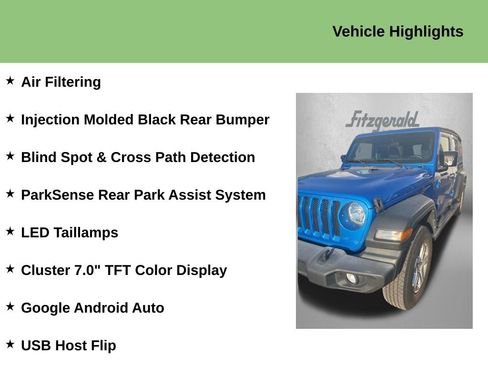 Vehicle Highlights

★ Air Filtering

★ Injection Molded Black Rear Bumper

★ Blind Spot & Cross Path Detection

★ ParkSense Rear Park Assist System

★ LED Taillamps

★ Cluster 7.0" TFT Color Display

★ Google Android Auto

★ USB Host Flip

Fitzgerald